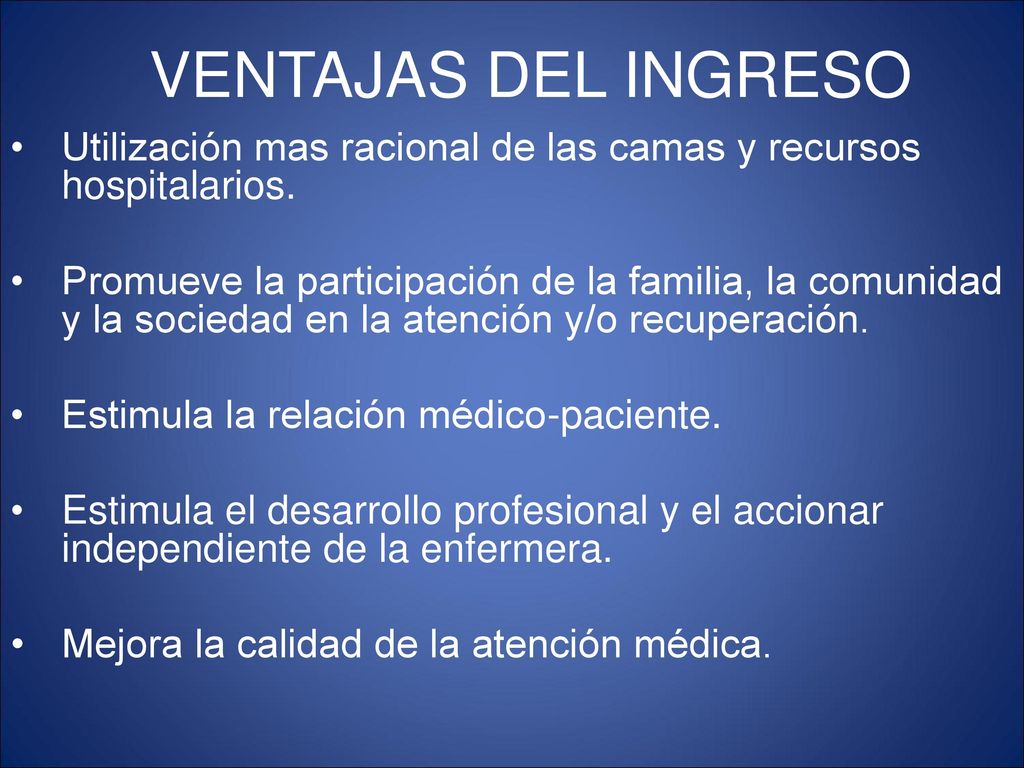 VENTAJAS DEL INGRESO

• Utilización mas racional de las camas y recursos hospitalarios.

• Promueve la participación de la familia, la comunidad y la sociedad en la atención y/o recuperación.

• Estimula la relación médico-paciente.

• Estimula el desarrollo profesional y el accionar independiente de la enfermera.

• Mejora la calidad de la atención médica.